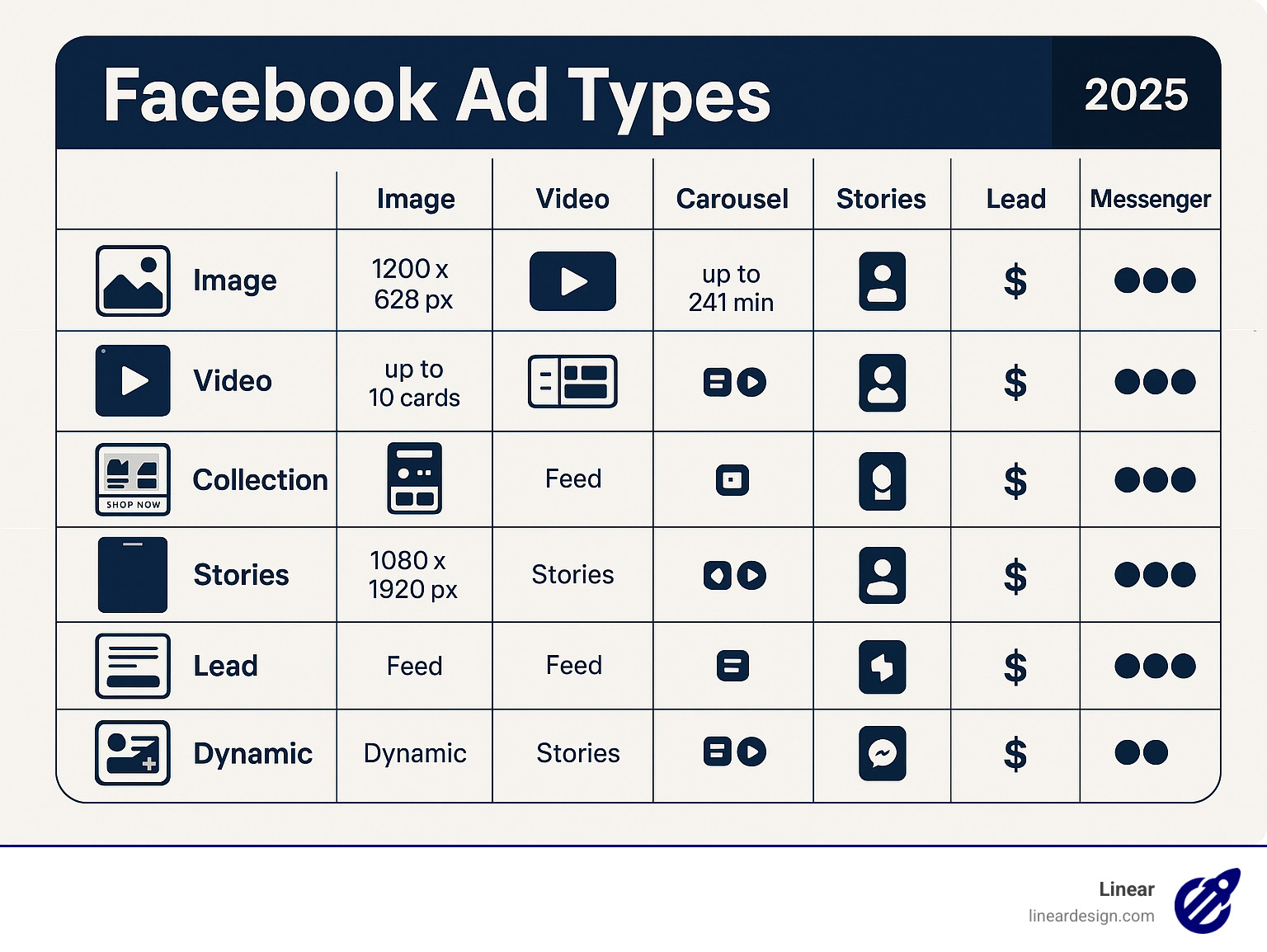 Facebook Ad Types 2025

| | Image | Video | Carousel | Stories | Lead | Messenger |
|---|---|---|---|---|---|---|
| Image | 1200 x 628 px | | up to 241 min | | $ | |
| Video | up to 10 cards | | | | $ | |
| SHOP NOW Collection | | Feed | | | $ | |
| Stories | 1080 x 1920 px | Stories | | | $ | |
| Lead | Feed | Feed | | | $ | |
| Dynamic | Dynamic | Stories | | | $ | |

Linear
lineardesign.com